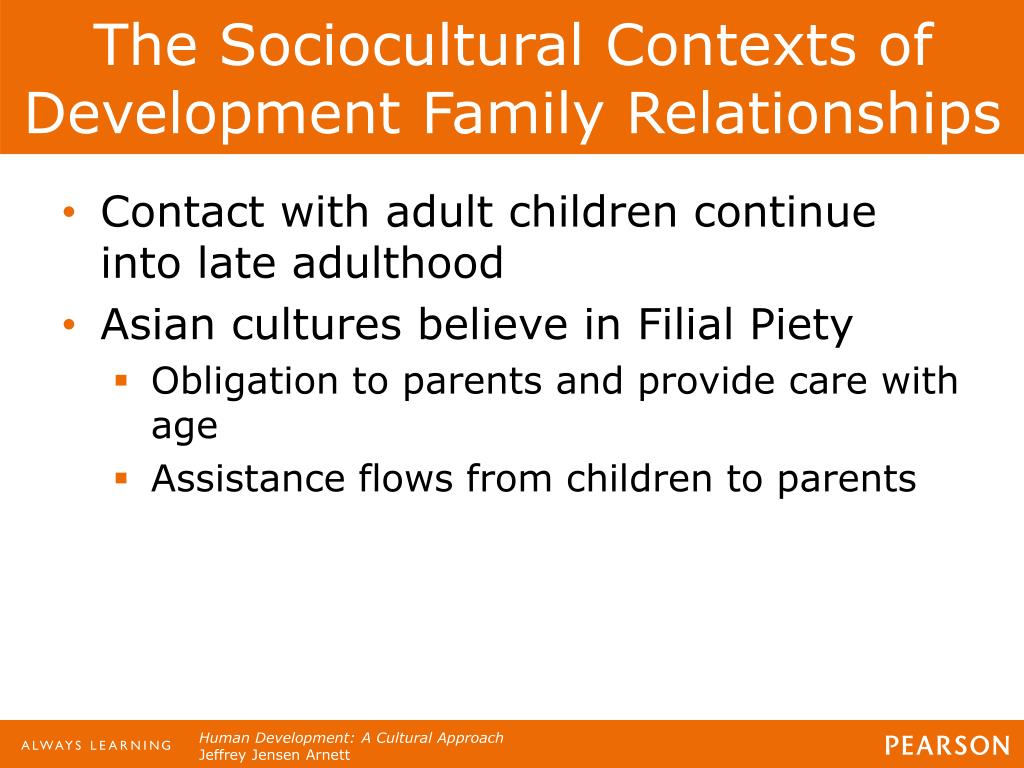 The Sociocultural Contexts of Development Family Relationships

• Contact with adult children continue into late adulthood
• Asian cultures believe in Filial Piety
▪ Obligation to parents and provide care with age
▪ Assistance flows from children to parents

ALWAYS LEARNING

Human Development: A Cultural Approach
Jeffrey Jensen Arnett

PEARSON